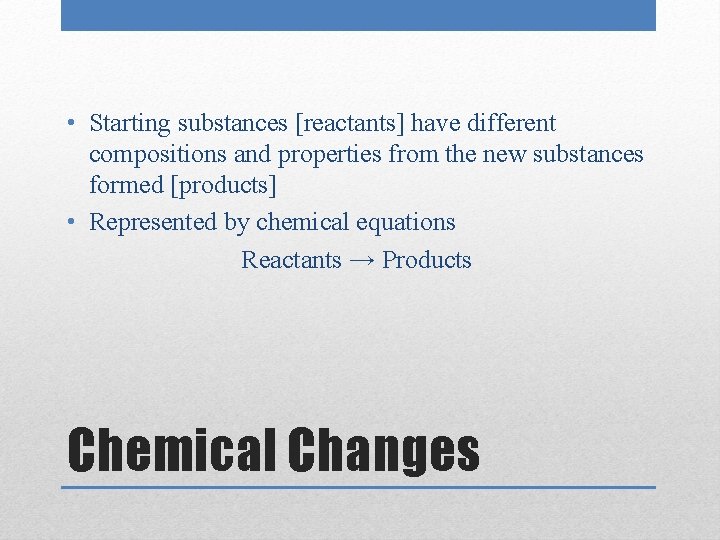 • Starting substances [reactants] have different compositions and properties from the new substances formed [products]
• Represented by chemical equations

Reactants → Products

Chemical Changes